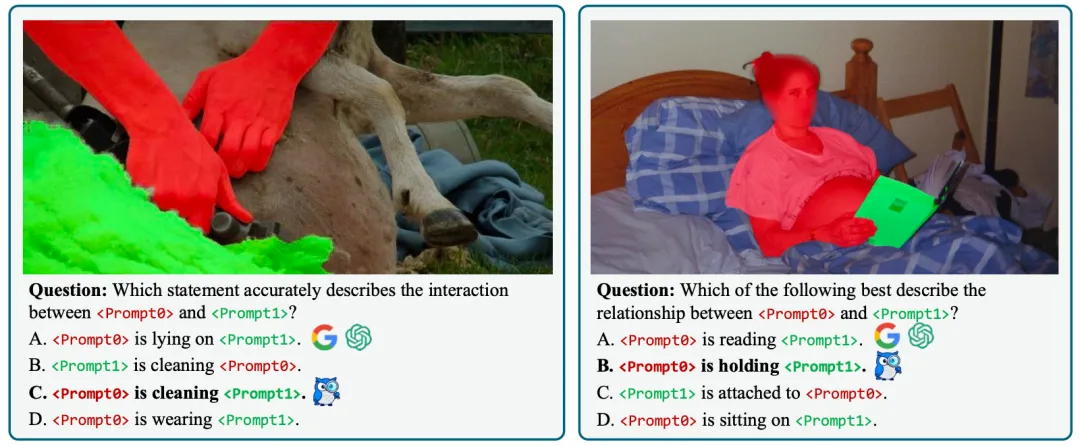 **Question:** Which statement accurately describes the interaction between <Prompt0> and <Prompt1>?
A. <Prompt0> is lying on <Prompt1>.
B. <Prompt1> is cleaning <Prompt0>.
**C. <Prompt0> is cleaning <Prompt1>.**
D. <Prompt0> is wearing <Prompt1>.

**Question:** Which of the following best describe the relationship between <Prompt0> and <Prompt1>?
A. <Prompt0> is reading <Prompt1>.
**B. <Prompt0> is holding <Prompt1>.**
C. <Prompt1> is attached to <Prompt0>.
D. <Prompt0> is sitting on <Prompt1>.